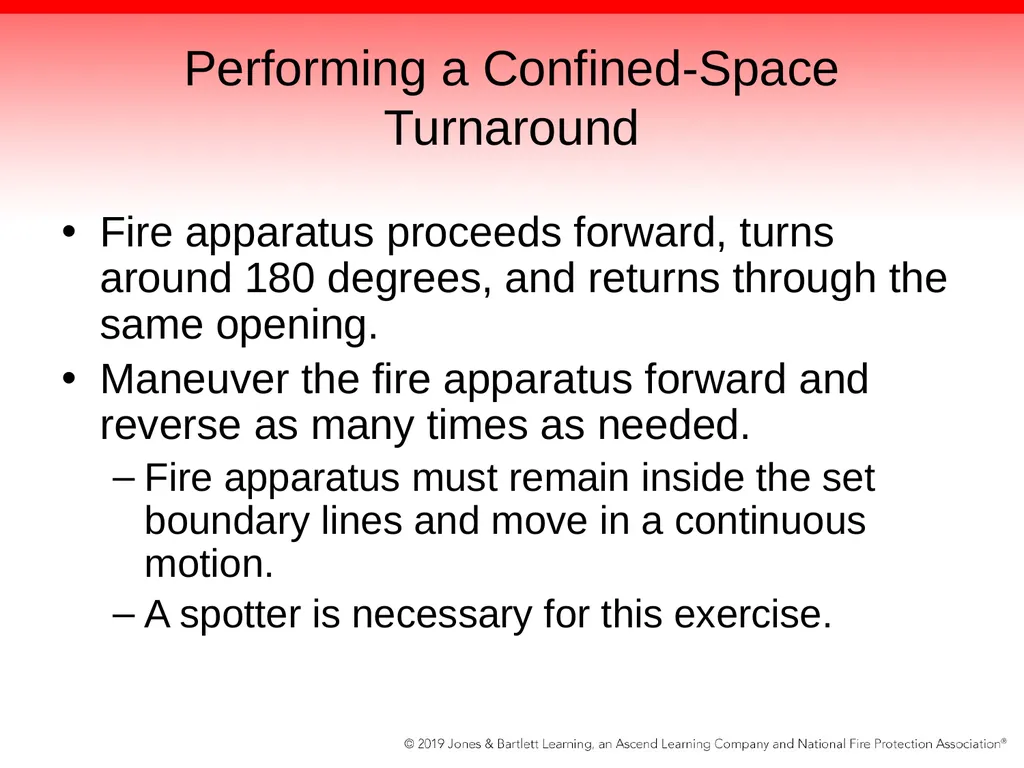 Performing a Confined-Space Turnaround

• Fire apparatus proceeds forward, turns around 180 degrees, and returns through the same opening.
• Maneuver the fire apparatus forward and reverse as many times as needed.
– Fire apparatus must remain inside the set boundary lines and move in a continuous motion.
– A spotter is necessary for this exercise.

© 2019 Jones & Bartlett Learning, an Ascend Learning Company and National Fire Protection Association®